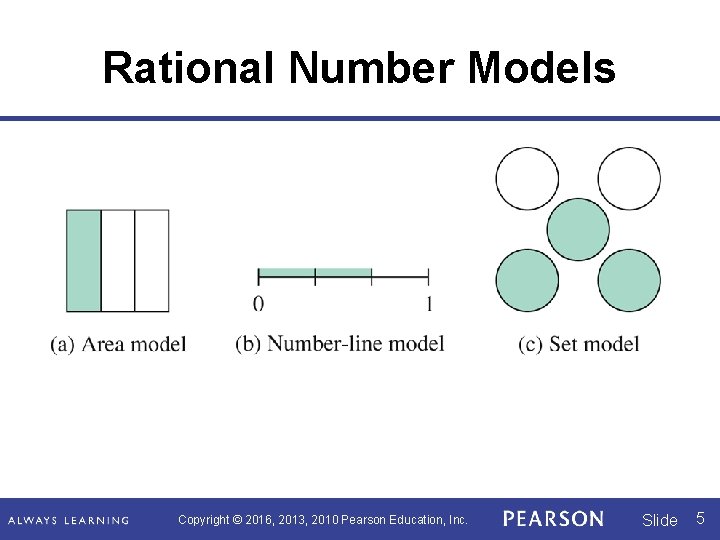 Rational Number Models

0

1

(a) Area model

(b) Number-line model

(c) Set model

ALWAYS LEARNING

Copyright © 2016, 2013, 2010 Pearson Education, Inc.

PEARSON

Slide 5